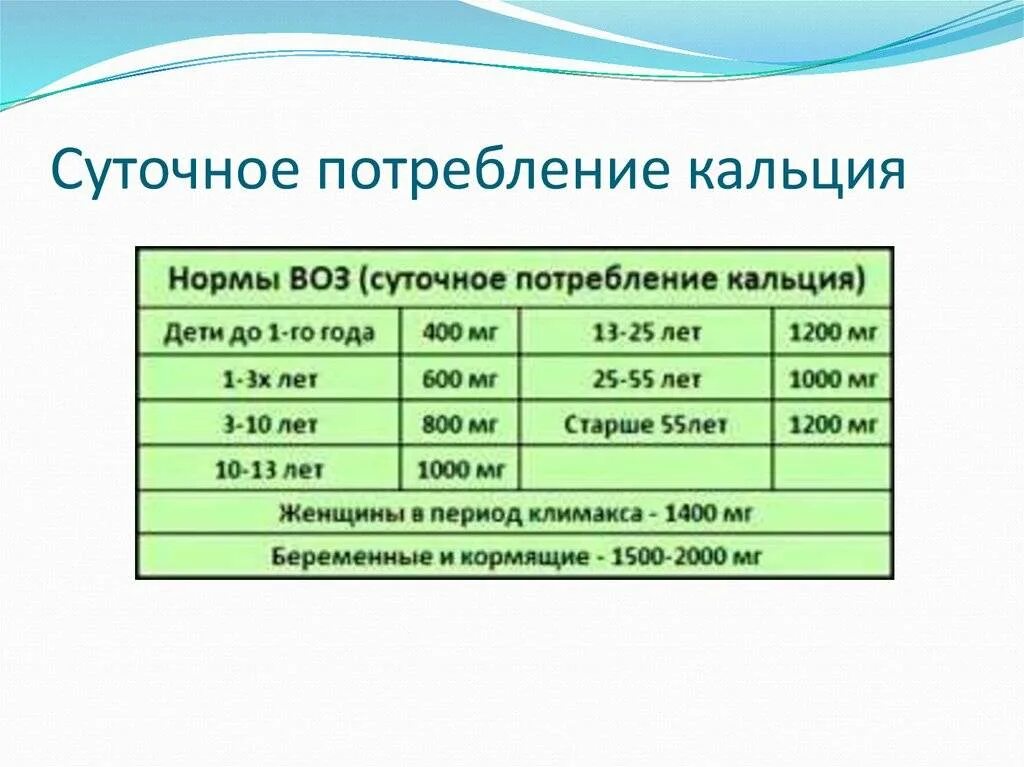 Суточное потребление кальция

| Нормы ВОЗ (суточное потребление кальция) | | | |
|---|---|---|---|
| Дети до 1-го года | 400 мг | 13-25 лет | 1200 мг |
| 1-3х лет | 600 мг | 25-55 лет | 1000 мг |
| 3-10 лет | 800 мг | Старше 55лет | 1200 мг |
| 10-13 лет | 1000 мг | | |
| Женщины в период климакса - 1400 мг | | | |
| Беременные и кормящие - 1500-2000 мг | | | |